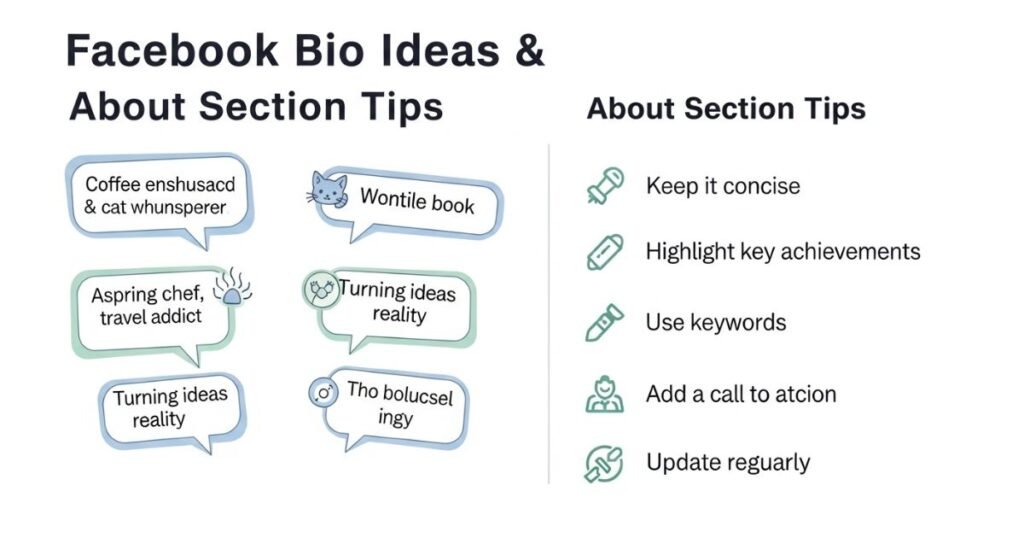 Facebook Bio Ideas & About Section Tips

Coffee enshusacd & cat whunsperer

Wontile book

Aspring chef, travel addict

Turning ideas reality

Turning ideas reality

Tho bolucsel ingy

About Section Tips

Keep it concise

Highlight key achievements

Use keywords

Add a call to atcion

Update reguarly